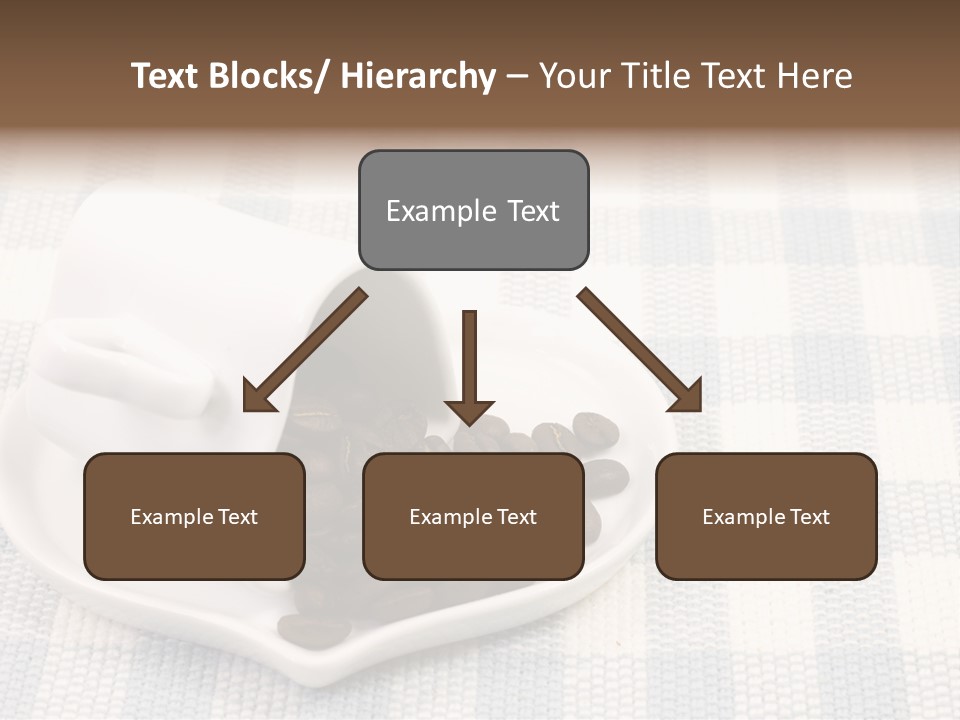 Text Blocks/ Hierarchy – Your Title Text Here

Example Text

Example Text

Example Text

Example Text